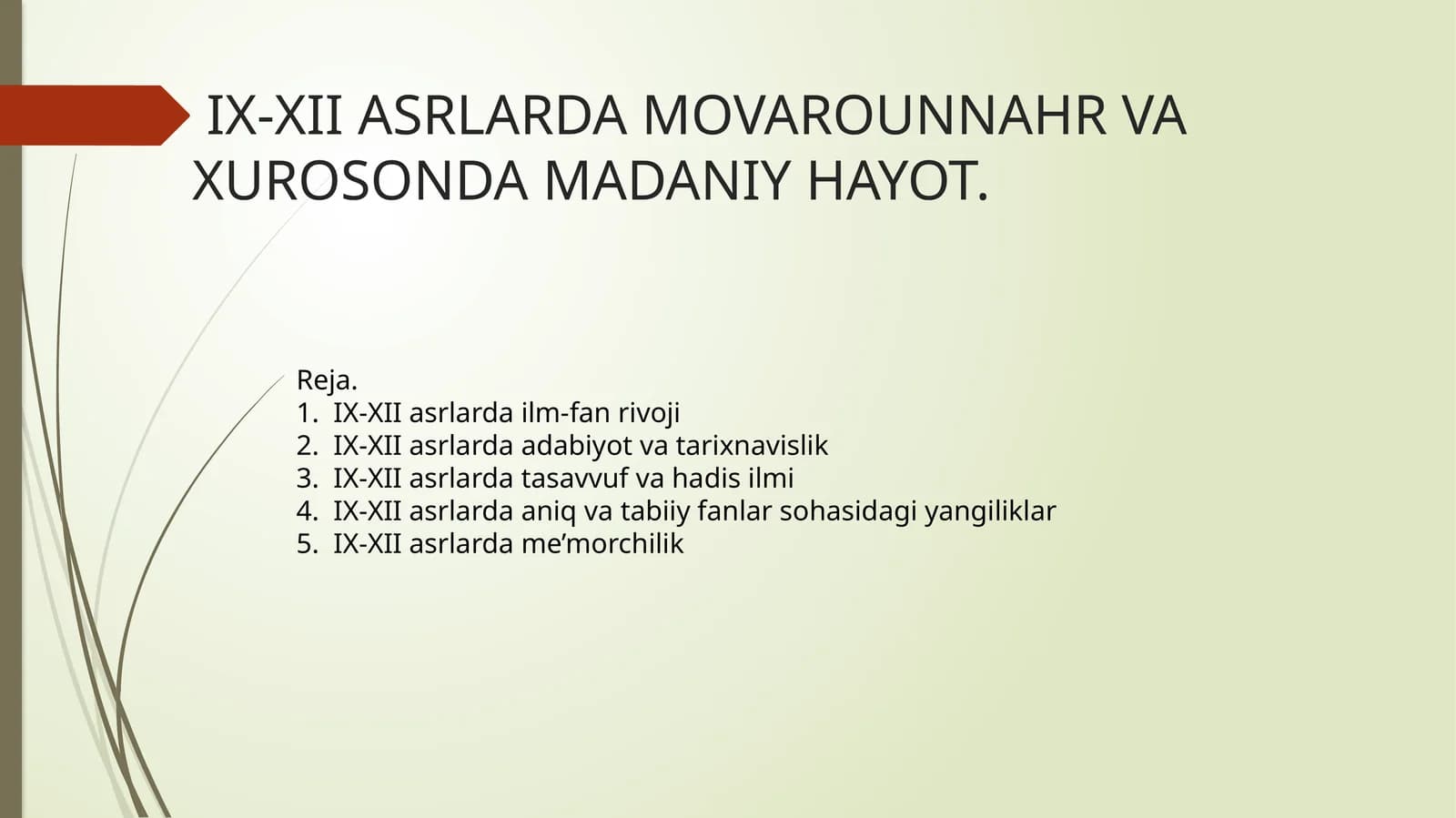 IX-XII ASRLARDA MOVAROUNNAHR VA XUROSONDA MADANIY HAYOT.

Reja.
1. IX-XII asrlarda ilm-fan rivoji
2. IX-XII asrlarda adabiyot va tarixnavislik
3. IX-XII asrlarda tasavvuf va hadis ilmi
4. IX-XII asrlarda aniq va tabiiy fanlar sohasidagi yangiliklar
5. IX-XII asrlarda me’morchilik